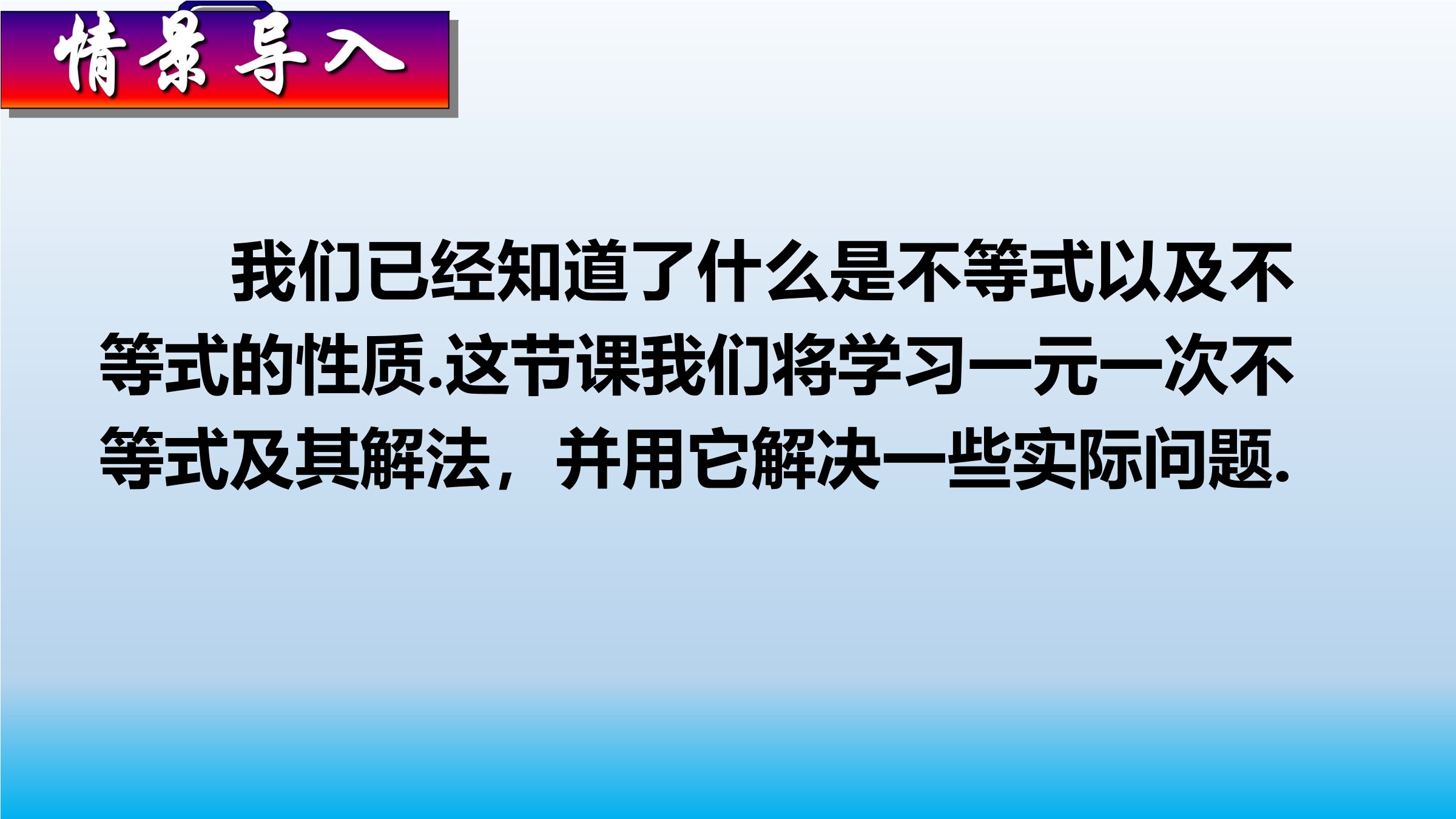 情景导入

我们已经知道了什么是不等式以及不等式的性质.这节课我们将学习一元一次不等式及其解法，并用它解决一些实际问题.